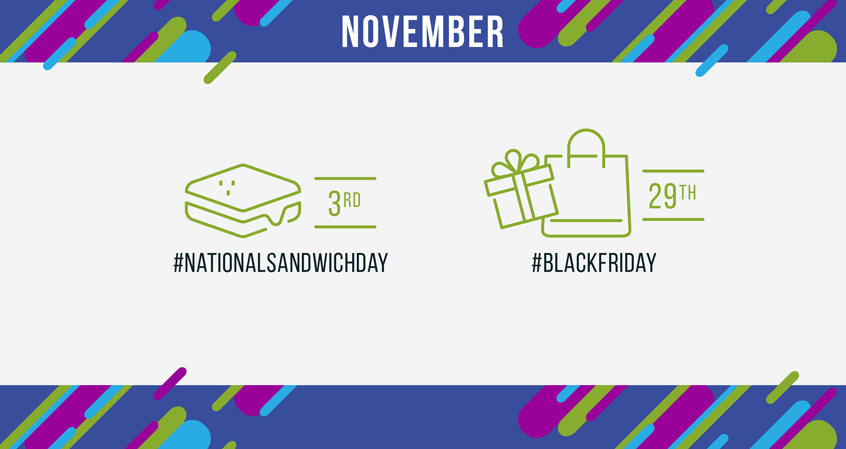 NOVEMBER

3RD

#NATIONALSANDWICHDAY

29TH

#BLACKFRIDAY